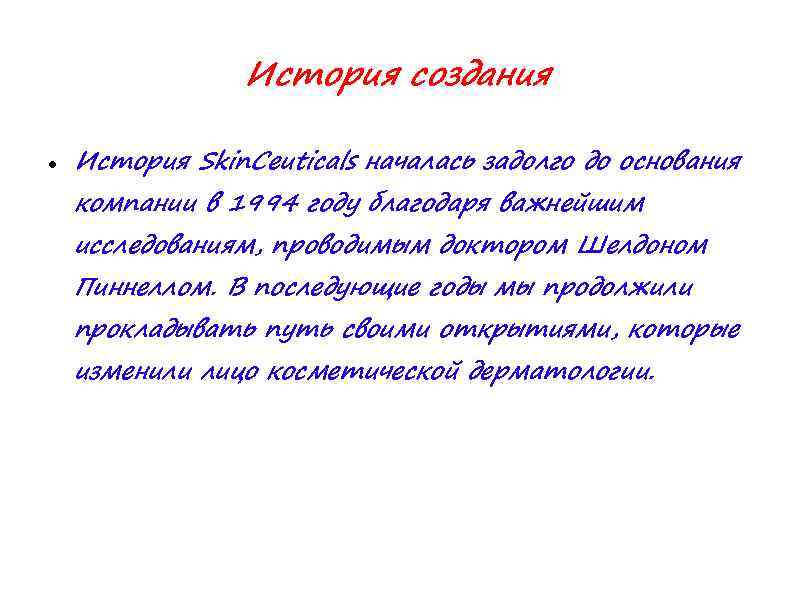 История создания

• История SkinCeuticals началась задолго до основания компании в 1994 году благодаря важнейшим исследованиям, проводимым доктором Шелдоном Пиннеллом. В последующие годы мы продолжили прокладывать путь своими открытиями, которые изменили лицо косметической дерматологии.